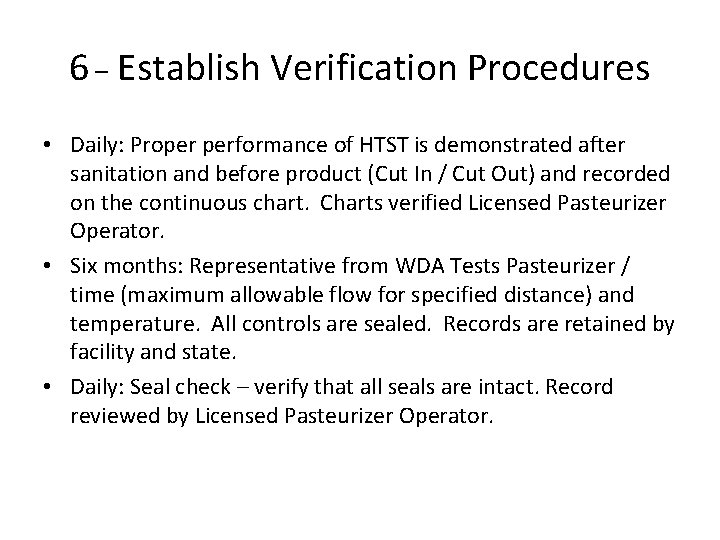 6 – Establish Verification Procedures

• Daily: Proper performance of HTST is demonstrated after sanitation and before product (Cut In / Cut Out) and recorded on the continuous chart. Charts verified Licensed Pasteurizer Operator.
• Six months: Representative from WDA Tests Pasteurizer / time (maximum allowable flow for specified distance) and temperature. All controls are sealed. Records are retained by facility and state.
• Daily: Seal check – verify that all seals are intact. Record reviewed by Licensed Pasteurizer Operator.